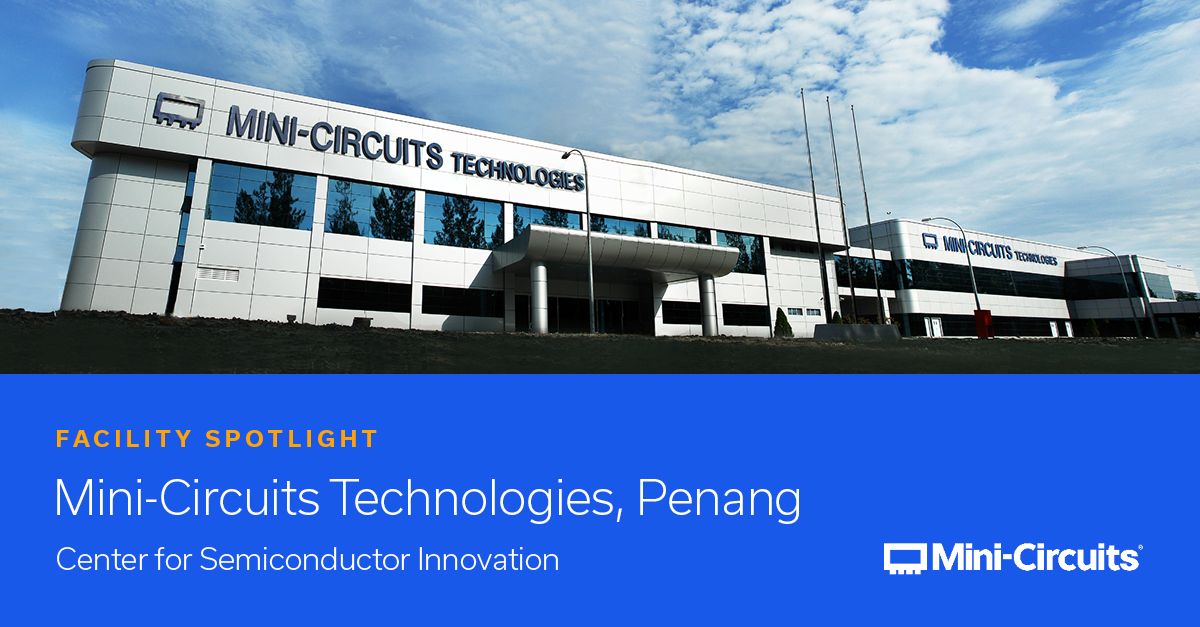 MINI-CIRCUITS TECHNOLOGIES

MINI-CIRCUITS TECHNOLOGIES

FACILITY SPOTLIGHT

Mini-Circuits Technologies, Penang

Center for Semiconductor Innovation

Mini-Circuits®